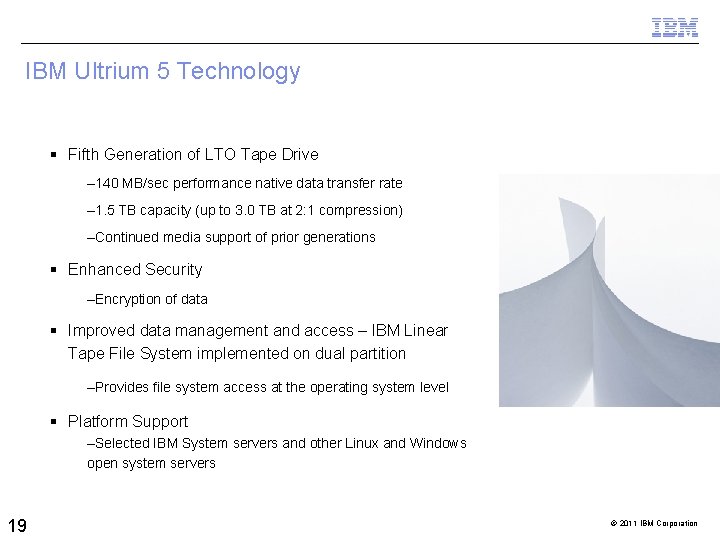 IBM

IBM Ultrium 5 Technology

▪ Fifth Generation of LTO Tape Drive

–140 MB/sec performance native data transfer rate

–1.5 TB capacity (up to 3.0 TB at 2:1 compression)

–Continued media support of prior generations

▪ Enhanced Security

–Encryption of data

▪ Improved data management and access – IBM Linear Tape File System implemented on dual partition

–Provides file system access at the operating system level

▪ Platform Support

–Selected IBM System servers and other Linux and Windows open system servers

19

© 2011 IBM Corporation